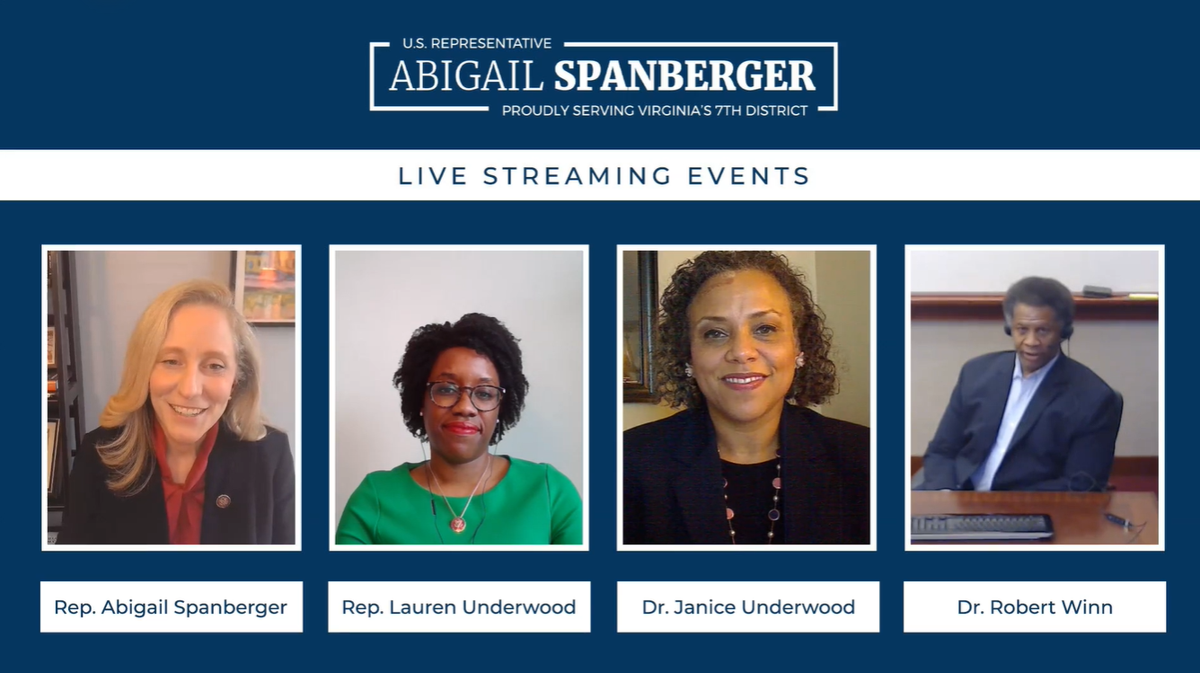 U.S. REPRESENTATIVE
ABIGAIL SPANBERGER
PROUDLY SERVING VIRGINIA'S 7TH DISTRICT

LIVE STREAMING EVENTS

Rep. Abigail Spanberger

Rep. Lauren Underwood

Dr. Janice Underwood

Dr. Robert Winn